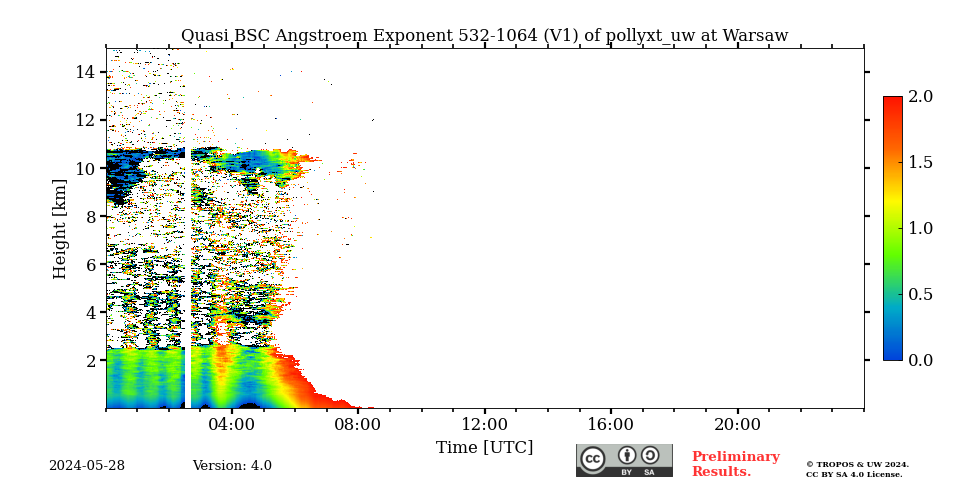 Quasi BSC Angstroem Exponent 532-1064 (V1) of pollyxt_uw at Warsaw

Height [km]

14
12
10
8
6
4
2

04:00
08:00
12:00
16:00
20:00

Time [UTC]

2.0
1.5
1.0
0.5
0.0

2024-05-28

Version: 4.0

cc BY SA

Preliminary Results.

© TROPOS & UW 2024. CC BY SA 4.0 License.